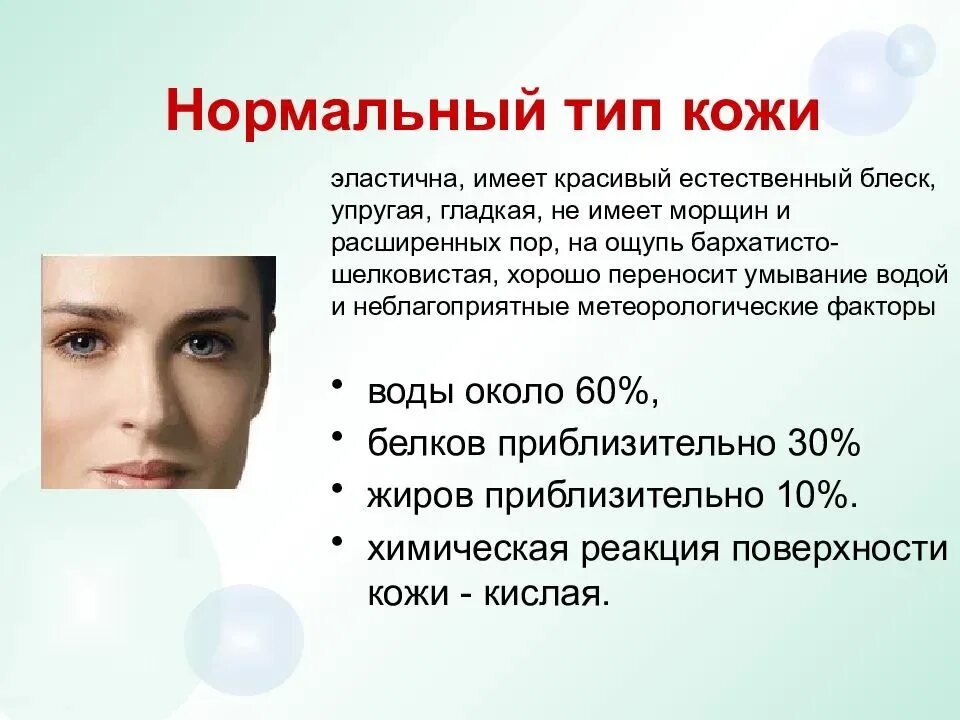 Нормальный тип кожи

эластична, имеет красивый естественный блеск, упругая, гладкая, не имеет морщин и расширенных пор, на ощупь бархатисто-шелковистая, хорошо переносит умывание водой и неблагоприятные метеорологические факторы

• воды около 60%,
• белков приблизительно 30%
• жиров приблизительно 10%.
• химическая реакция поверхности кожи - кислая.